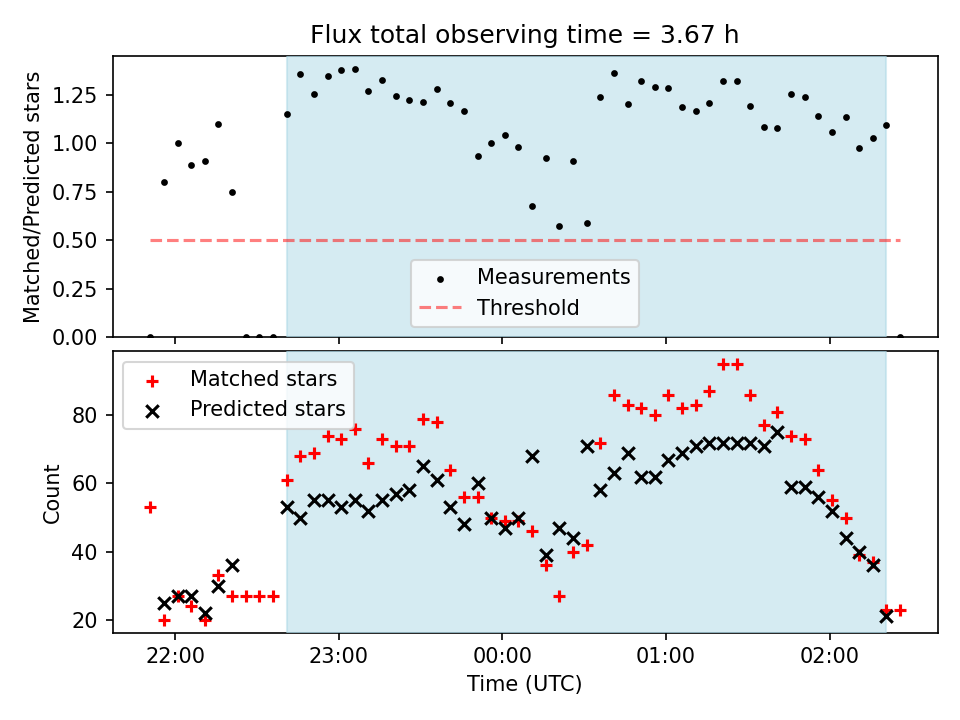 Flux total observing time = 3.67 h

Matched/Predicted stars

1.25
1.00
0.75
0.50
0.25
0.00

Measurements
Threshold

Matched stars
Predicted stars

Count

80
60
40
20

22:00
23:00
00:00
01:00
02:00

Time (UTC)